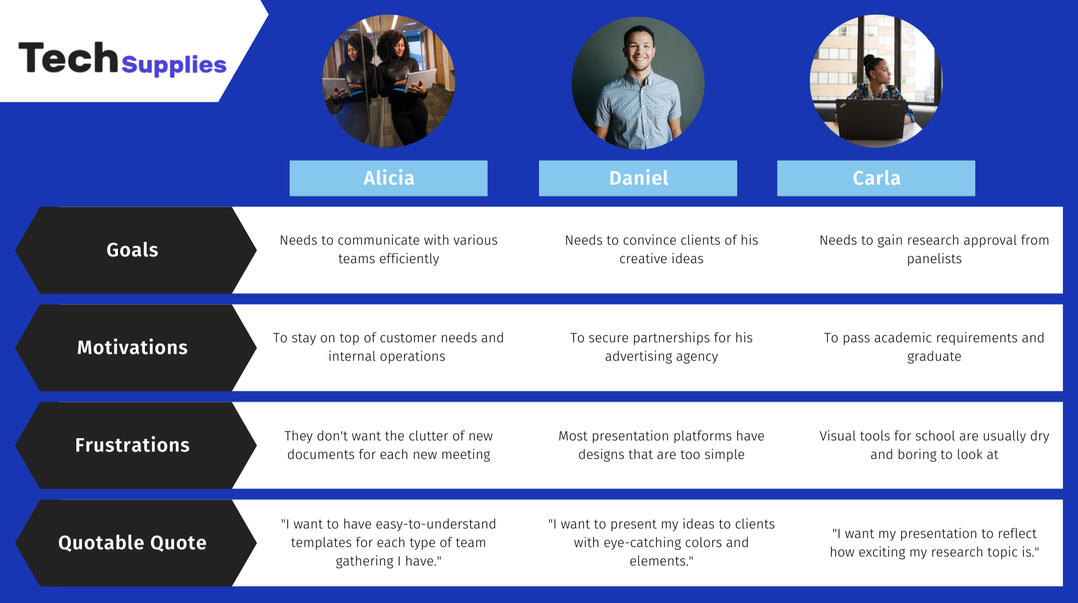 TechSupplies

| | Alicia | Daniel | Carla |
|---|---|---|---|
| Goals | Needs to communicate with various teams efficiently | Needs to convince clients of his creative ideas | Needs to gain research approval from panelists |
| Motivations | To stay on top of customer needs and internal operations | To secure partnerships for his advertising agency | To pass academic requirements and graduate |
| Frustrations | They don't want the clutter of new documents for each new meeting | Most presentation platforms have designs that are too simple | Visual tools for school are usually dry and boring to look at |
| Quotable Quote | "I want to have easy-to-understand templates for each type of team gathering I have." | "I want to present my ideas to clients with eye-catching colors and elements." | "I want my presentation to reflect how exciting my research topic is." |